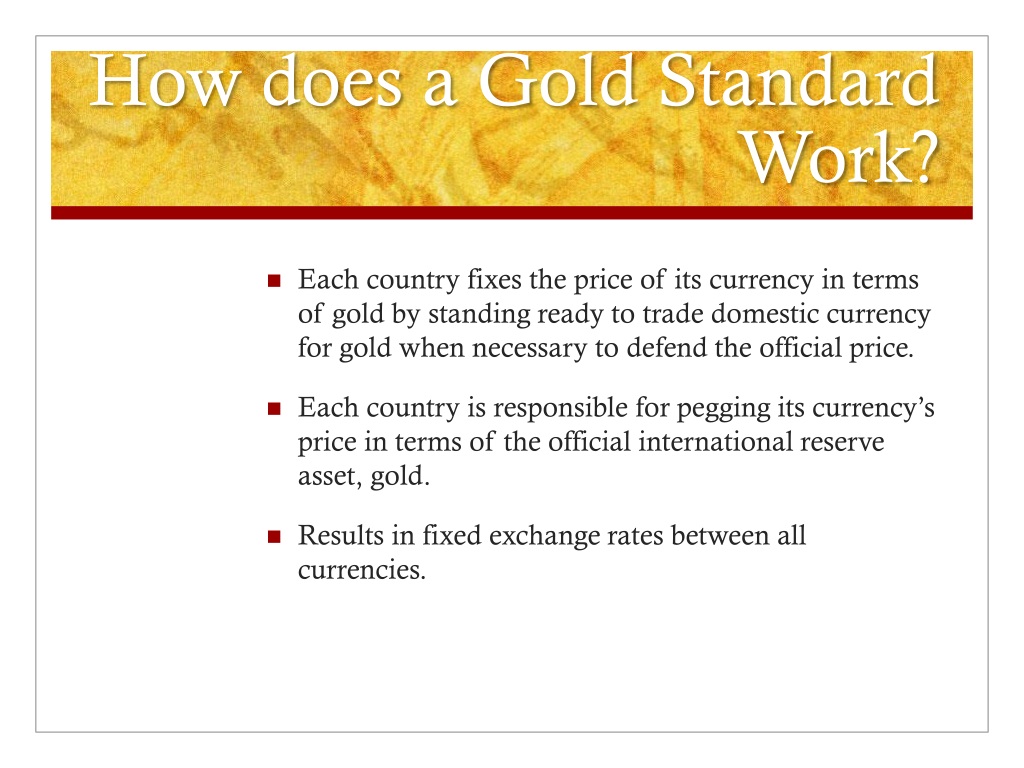 How does a Gold Standard Work?

Each country fixes the price of its currency in terms of gold by standing ready to trade domestic currency for gold when necessary to defend the official price.

Each country is responsible for pegging its currency's price in terms of the official international reserve asset, gold.

Results in fixed exchange rates between all currencies.